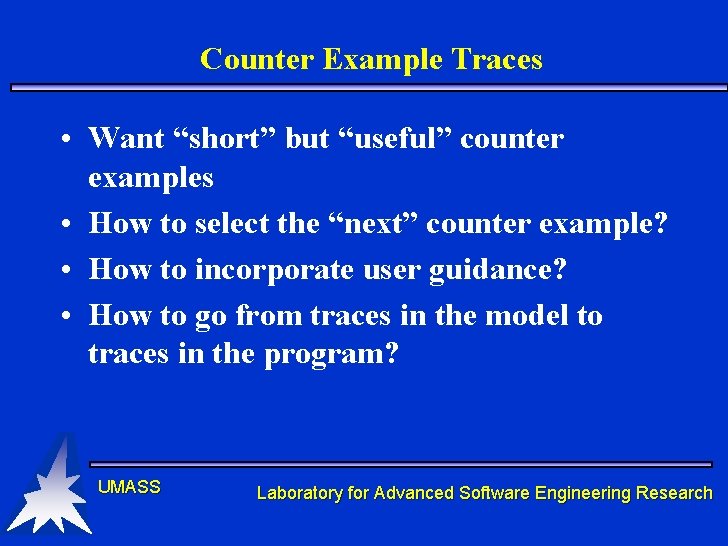 Counter Example Traces

• Want “short” but “useful” counter examples

• How to select the “next” counter example?

• How to incorporate user guidance?

• How to go from traces in the model to traces in the program?

UMASS

Laboratory for Advanced Software Engineering Research